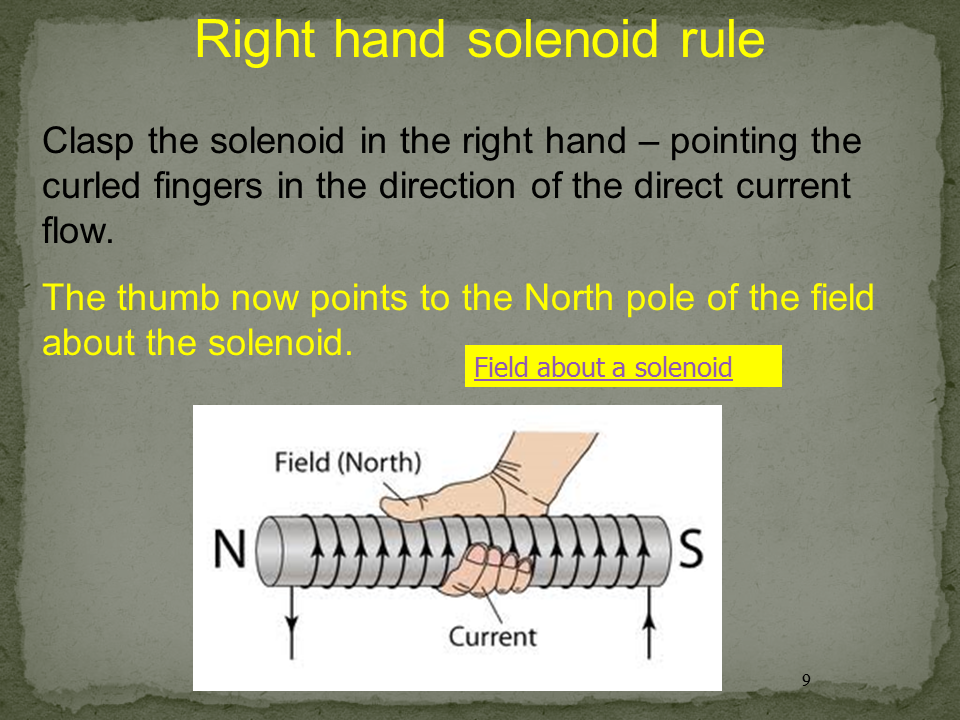 Right hand solenoid rule

Clasp the solenoid in the right hand – pointing the curled fingers in the direction of the direct current flow.

The thumb now points to the North pole of the field about the solenoid.

Field about a solenoid

Field (North)

N

S

Current

9